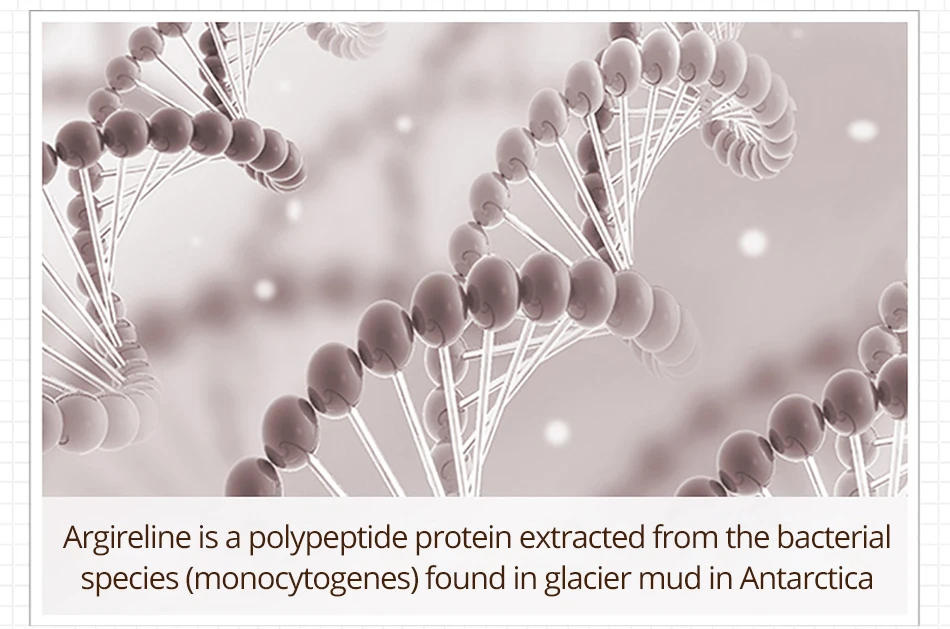 Argireline is a polypeptide protein extracted from the bacterial species (monocytogenes) found in glacier mud in Antarctica